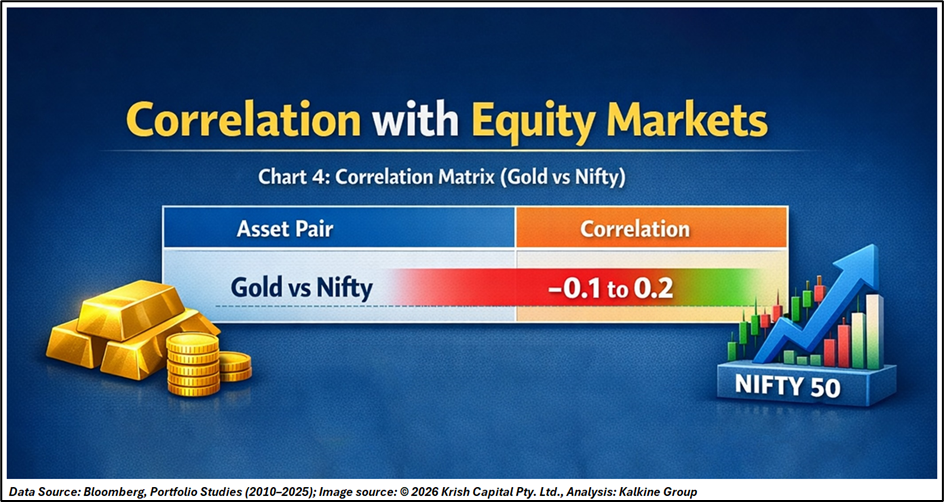 Correlation with Equity Markets

Chart 4: Correlation Matrix (Gold vs Nifty)

| Asset Pair | Correlation |
|---|---|
| Gold vs Nifty | –0.1 to 0.2 |

NIFTY 50

Data Source: Bloomberg, Portfolio Studies (2010–2025); Image source: © 2026 Krish Capital Pty. Ltd., Analysis: Kalkine Group